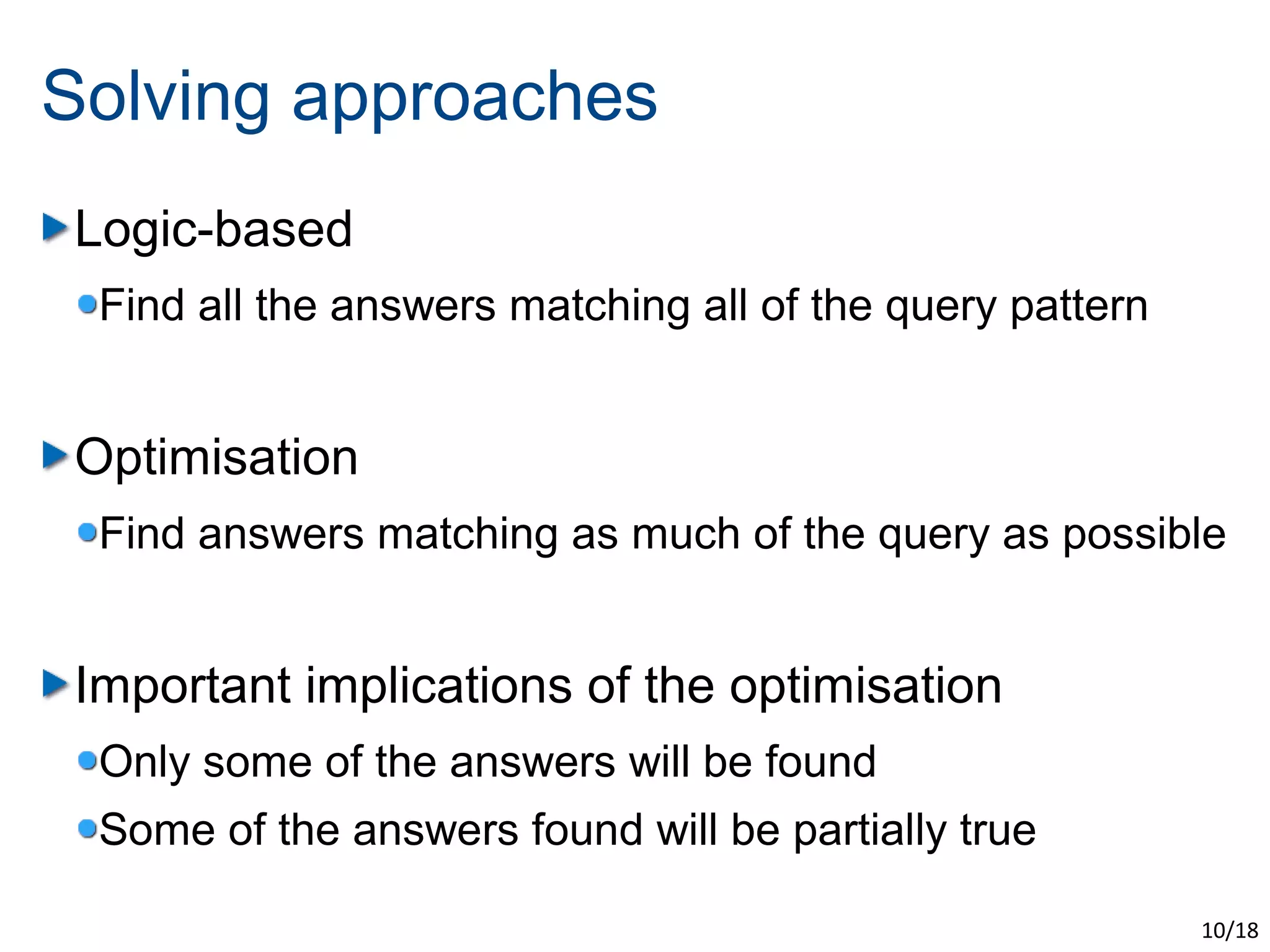 Solving approaches

Logic-based

Find all the answers matching all of the query pattern

Optimisation

Find answers matching as much of the query as possible

Important implications of the optimisation

Only some of the answers will be found

Some of the answers found will be partially true

10/18